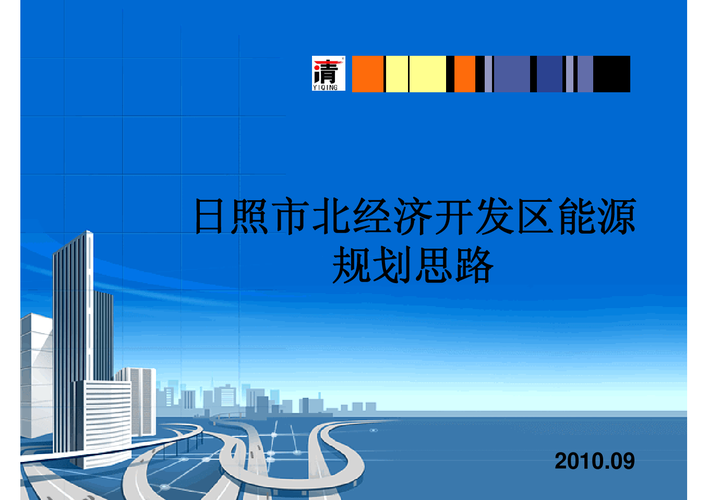 清
YIQING

日照市北经济开发区能源规划思路

2010.09